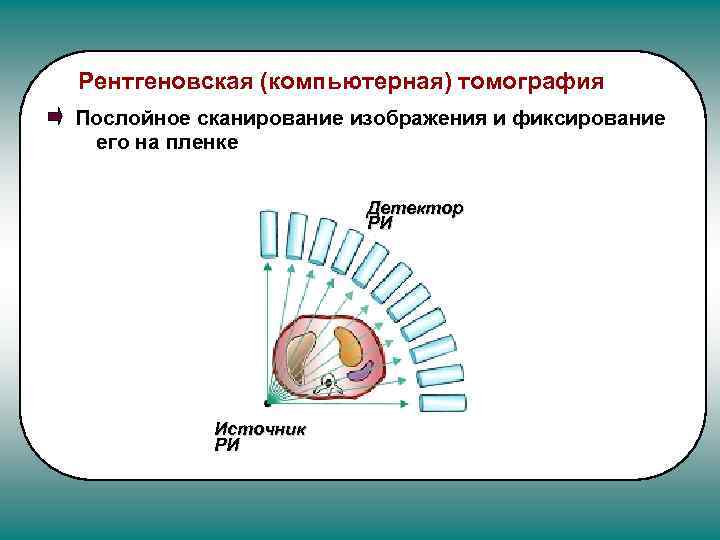 Рентгеновская (компьютерная) томография

Послойное сканирование изображения и фиксирование его на пленке

Детектор
РИ

Источник
РИ